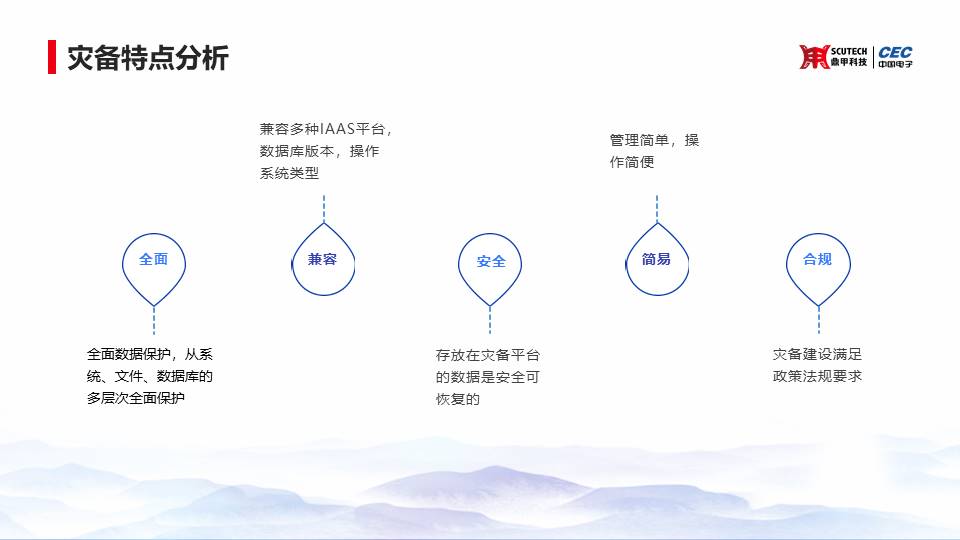 灾备特点分析

SCUTECH 鼎甲科技 CEC 中国电子

兼容多种IAAS平台，数据库版本，操作系统类型

管理简单，操作简便

全面

兼容

安全

简易

合规

全面数据保护，从系统、文件、数据库的多层次全面保护

存放在灾备平台的数据是安全可恢复的

灾备建设满足政策法规要求